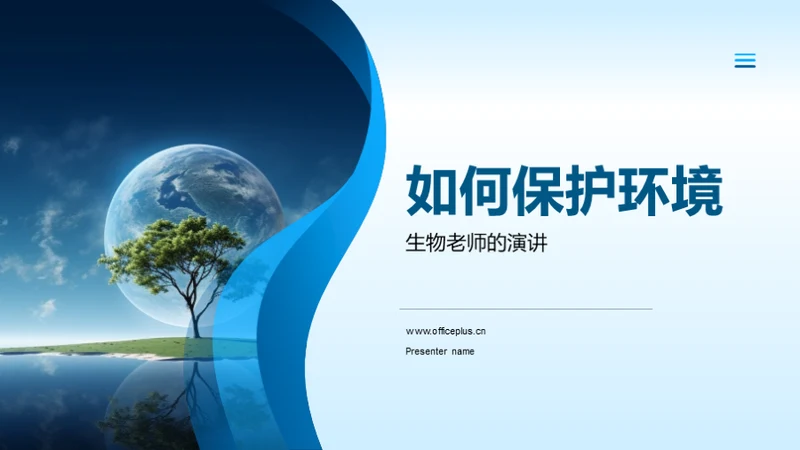 如何保护环境

生物老师的演讲

www.officeplus.cn

Presenter name